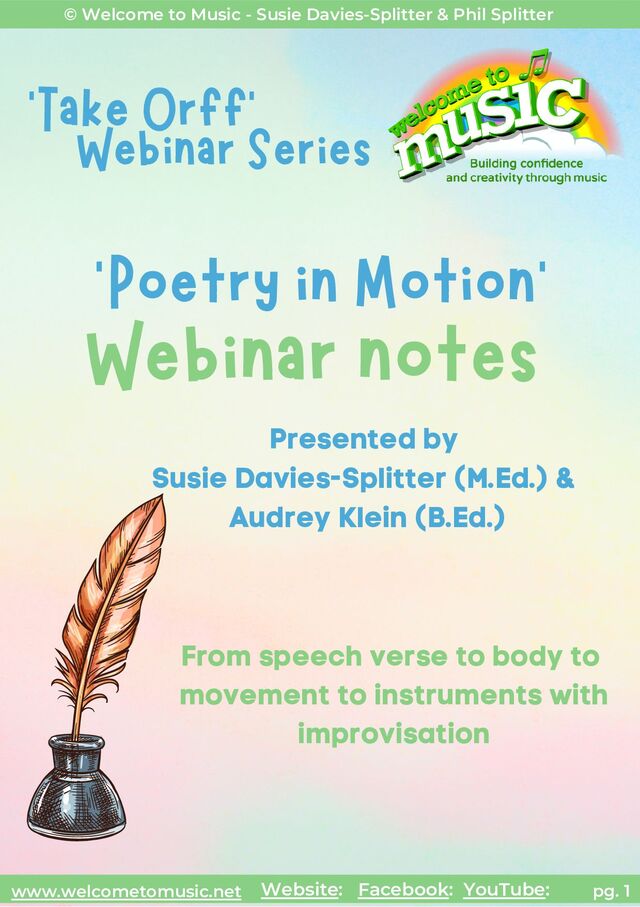 © Welcome to Music - Susie Davies-Splitter & Phil Splitter

'Take Orff' Webinar Series

welcome to music

Building confidence and creativity through music

'Poetry in Motion' Webinar notes

Presented by Susie Davies-Splitter (M.Ed.) & Audrey Klein (B.Ed.)

From speech verse to body to movement to instruments with improvisation

www.welcometomusic.net Website: Facebook: YouTube: pg. 1